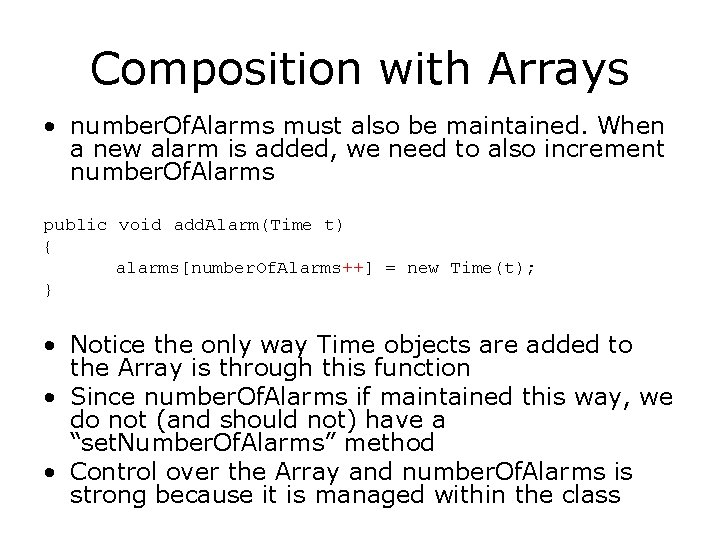 Composition with Arrays

• numberOfAlarms must also be maintained. When a new alarm is added, we need to also increment numberOfAlarms

public void addAlarm(Time t)
{
	alarms[numberOfAlarms++] = new Time(t);
}

• Notice the only way Time objects are added to the Array is through this function
• Since numberOfAlarms if maintained this way, we do not (and should not) have a "setNumberOfAlarms" method
• Control over the Array and numberOfAlarms is strong because it is managed within the class